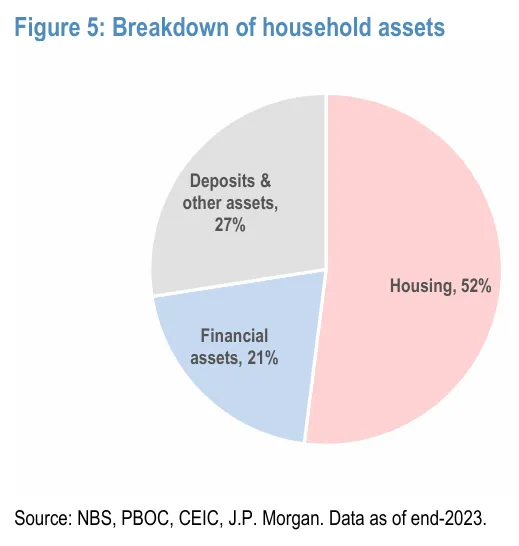 Figure 5: Breakdown of household assets

Deposits & other assets, 27%

Housing, 52%

Financial assets, 21%

Source: NBS, PBOC, CEIC, J.P. Morgan. Data as of end-2023.